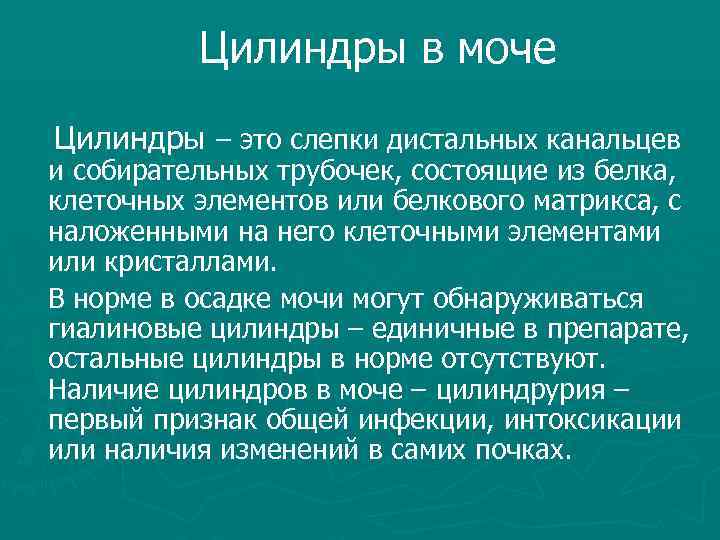 Цилиндры в моче

Цилиндры – это слепки дистальных канальцев и собирательных трубочек, состоящие из белка, клеточных элементов или белкового матрикса, с наложенными на него клеточными элементами или кристаллами.

В норме в осадке мочи могут обнаруживаться гиалиновые цилиндры – единичные в препарате, остальные цилиндры в норме отсутствуют. Наличие цилиндров в моче – цилиндрурия – первый признак общей инфекции, интоксикации или наличия изменений в самих почках.